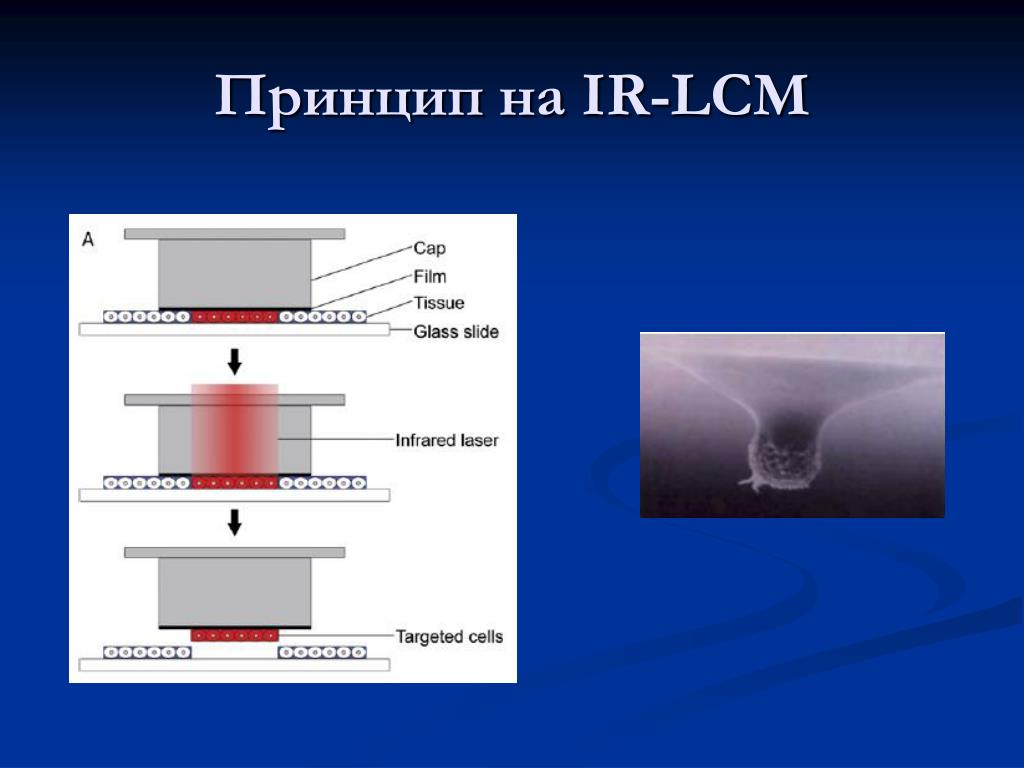 Принцип на IR-LCM

A

Cap
Film
Tissue
Glass slide

Infrared laser

Targeted cells